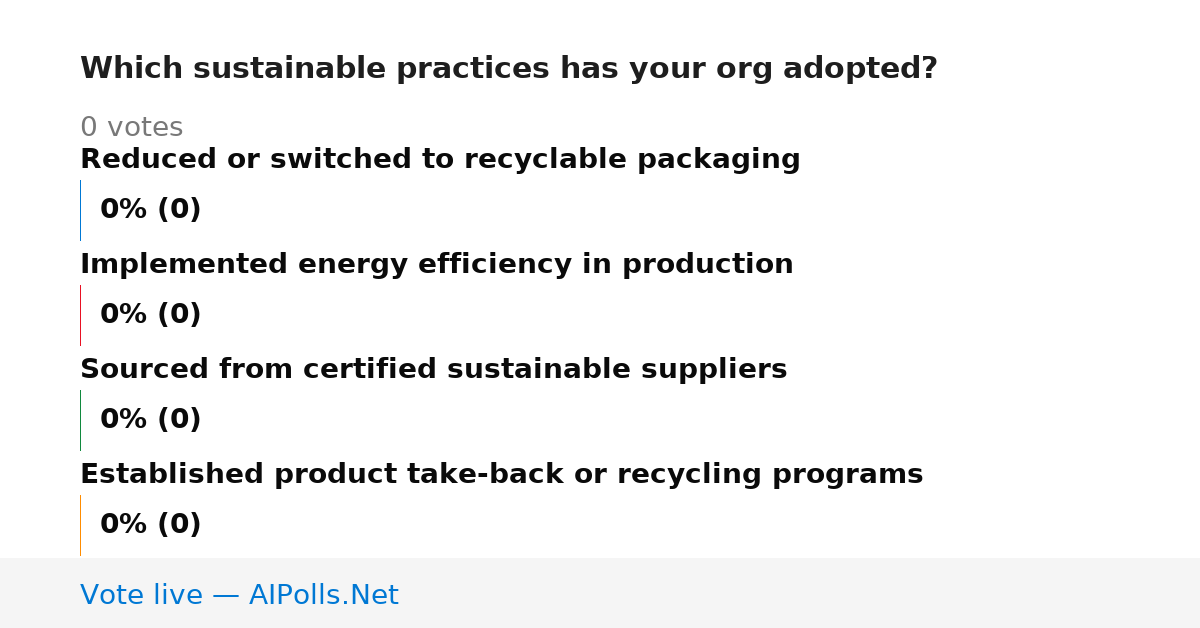 Which sustainable practices has your org adopted?

0 votes

Reduced or switched to recyclable packaging

0% (0)

Implemented energy efficiency in production

0% (0)

Sourced from certified sustainable suppliers

0% (0)

Established product take-back or recycling programs

0% (0)

Vote live — AIPolls.Net